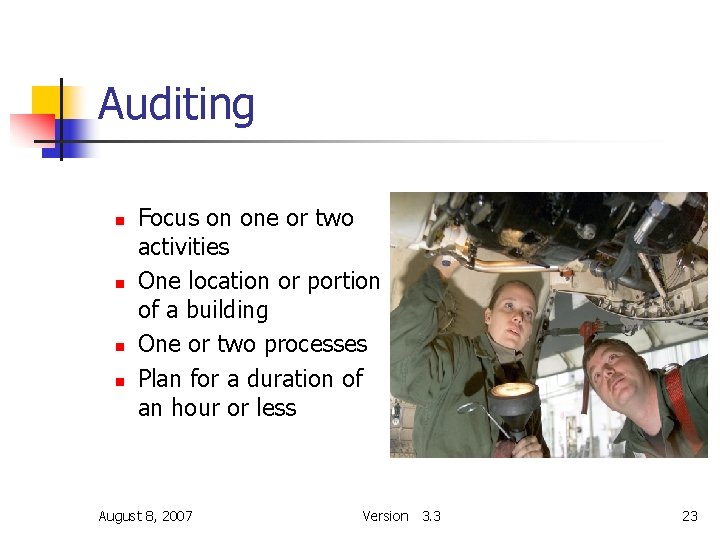 Auditing

- Focus on one or two activities
- One location or portion of a building
- One or two processes
- Plan for a duration of an hour or less

August 8, 2007

Version 3.3

23